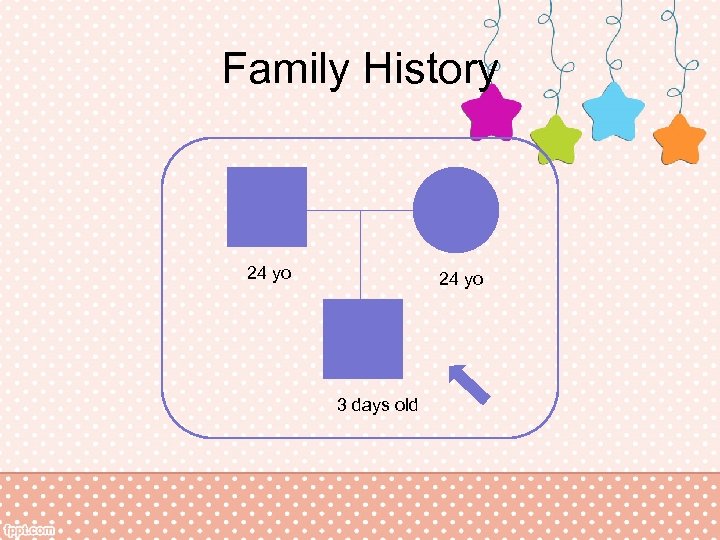 Family History

24 yo

24 yo

3 days old

fppt.com